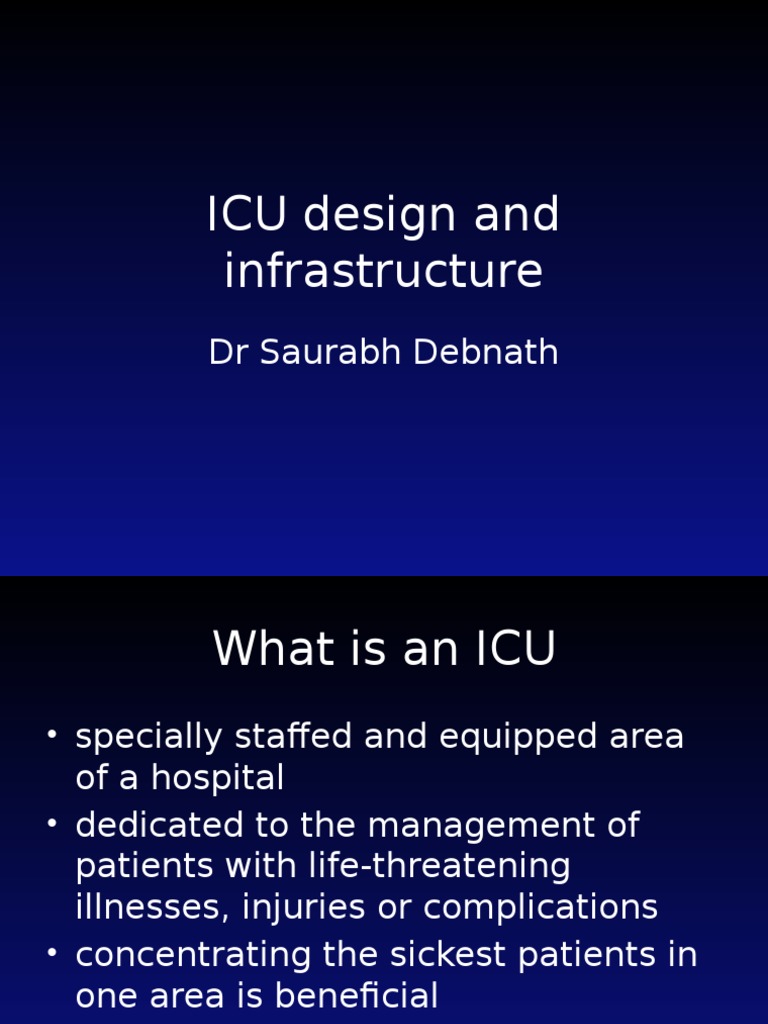 ICU design and infrastructure

Dr Saurabh Debnath

What is an ICU

• specially staffed and equipped area of a hospital
• dedicated to the management of patients with life-threatening illnesses, injuries or complications
• concentrating the sickest patients in one area is beneficial